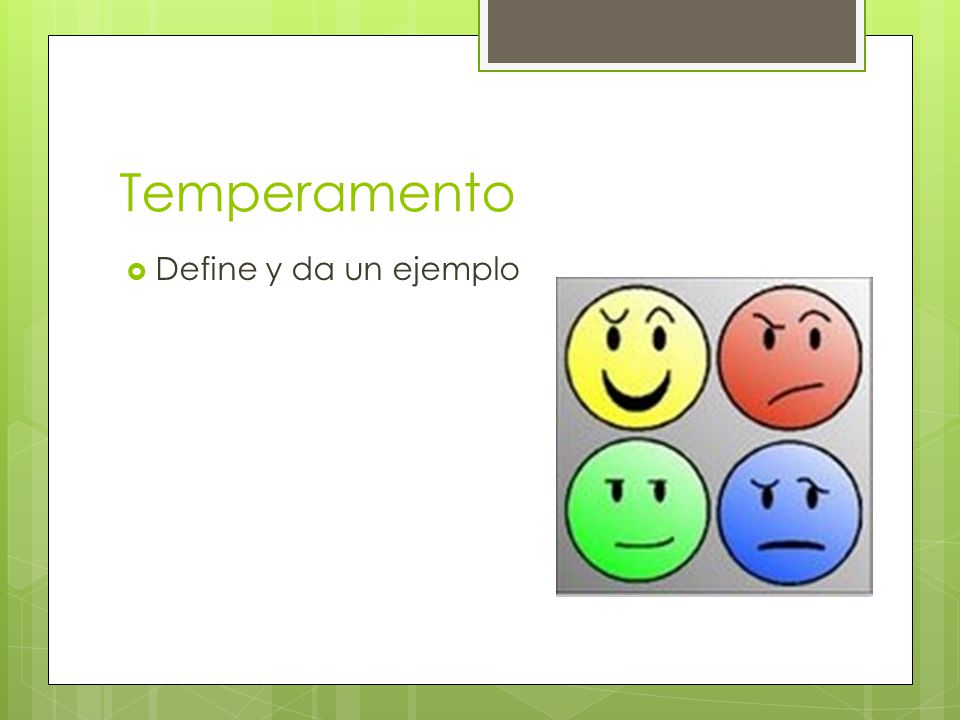 Temperamento

Define y da un ejemplo